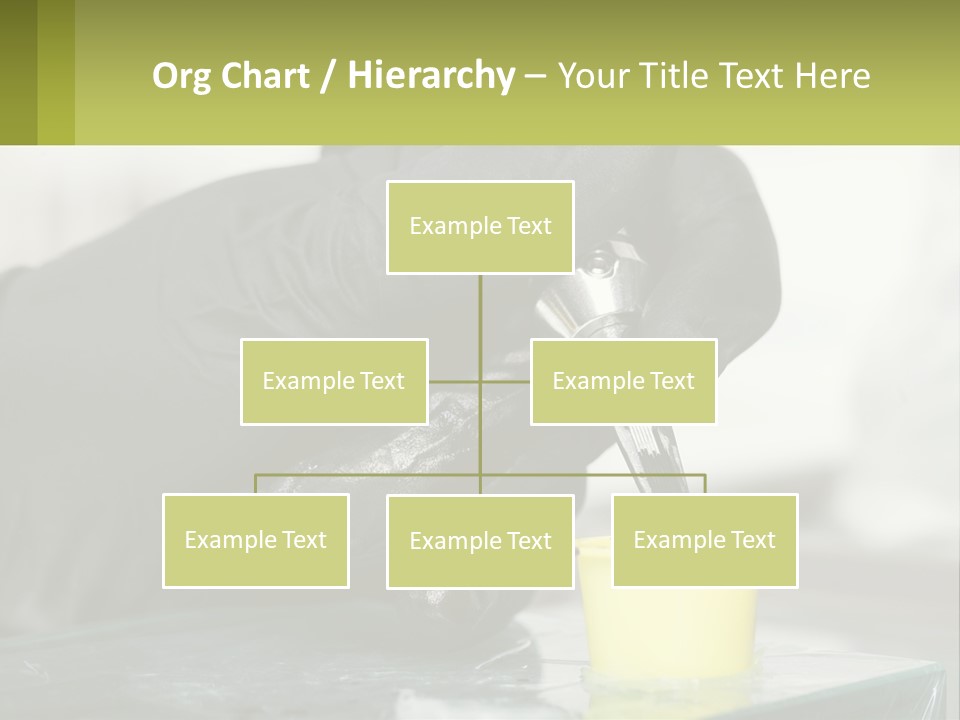 Org Chart / Hierarchy – Your Title Text Here

Example Text

Example Text

Example Text

Example Text

Example Text

Example Text